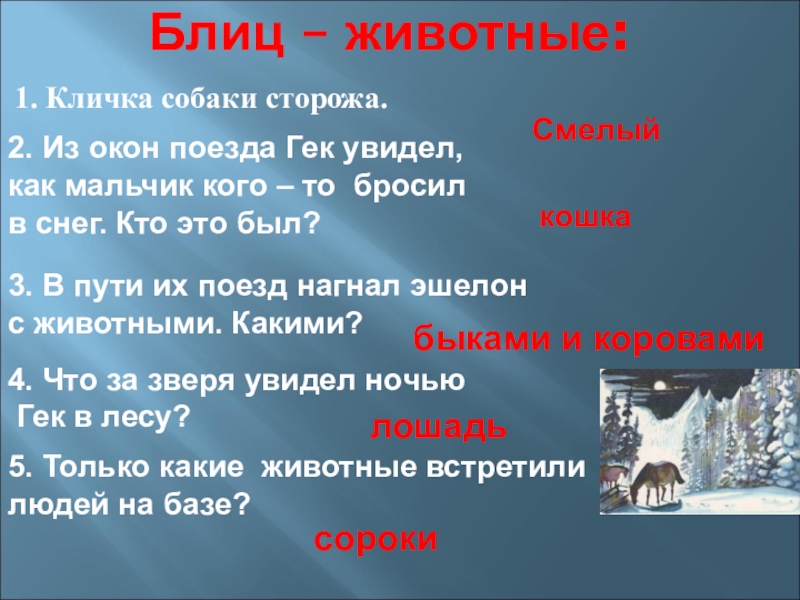 Блиц – животные:

1. Кличка собаки сторожа.

Смелый

2. Из окон поезда Гек увидел, как мальчик кого – то бросил в снег. Кто это был?

кошка

3. В пути их поезд нагнал эшелон с животными. Какими?

быками и коровами

4. Что за зверя увидел ночью Гек в лесу?

лошадь

5. Только какие животные встретили людей на базе?

сороки